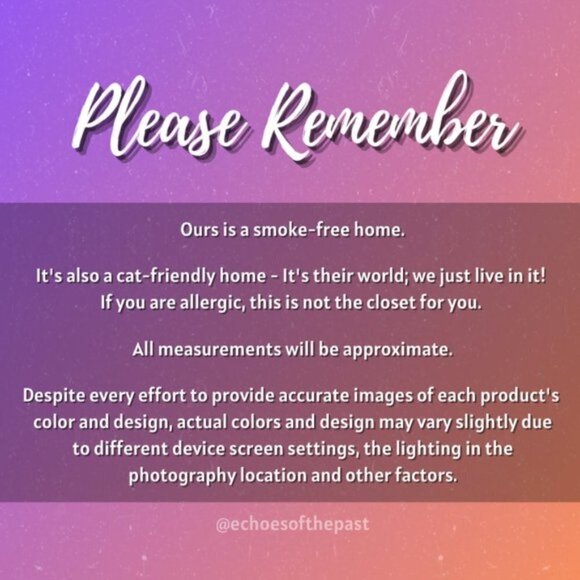 Please Remember

Ours is a smoke-free home.

It's also a cat-friendly home - It's their world; we just live in it! If you are allergic, this is not the closet for you.

All measurements will be approximate.

Despite every effort to provide accurate images of each product's color and design, actual colors and design may vary slightly due to different device screen settings, the lighting in the photography location and other factors.

@echoesofthepast